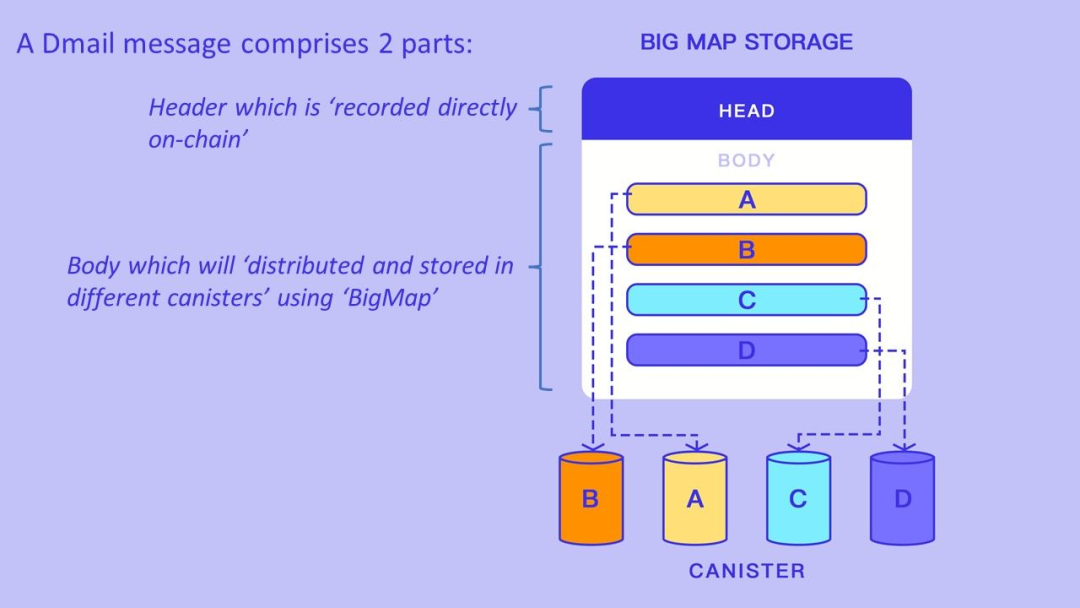 A Dmail message comprises 2 parts:

Header which is 'recorded directly on-chain'

Body which will 'distributed and stored in different canisters' using 'BigMap'

BIG MAP STORAGE

HEAD

BODY

A

B

C

D

B

A

C

D

CANISTER